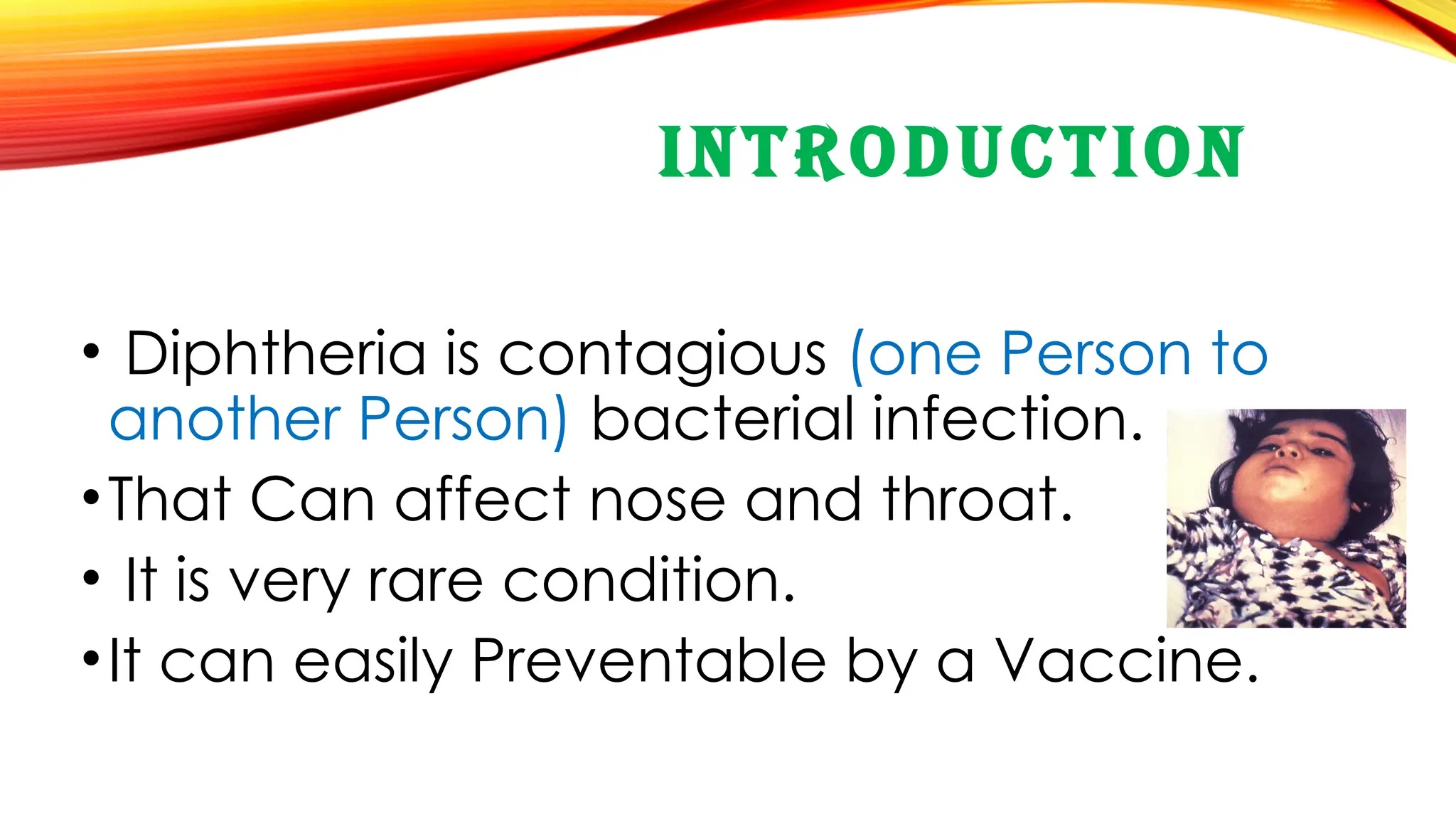 INTRODUCTION

• Diphtheria is contagious (one Person to another Person) bacterial infection.

• That Can affect nose and throat.

• It is very rare condition.

• It can easily Preventable by a Vaccine.